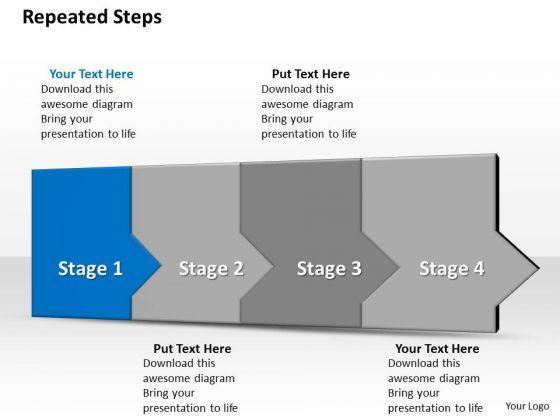 Repeated Steps

Your Text Here
Download this awesome diagram Bring your presentation to life

Put Text Here
Download this awesome diagram Bring your presentation to life

Stage 1

Stage 2

Stage 3

Stage 4

Put Text Here
Download this awesome diagram Bring your presentation to life

Your Text Here
Download this awesome diagram Bring your presentation to life

Your Logo